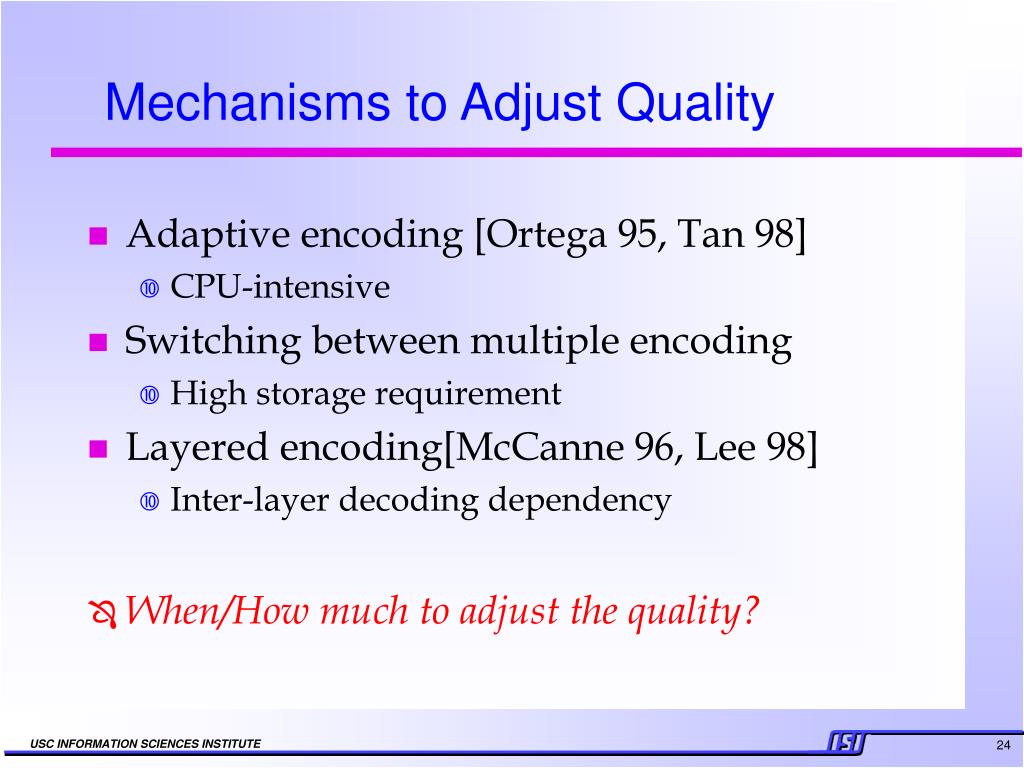 Mechanisms to Adjust Quality

Adaptive encoding [Ortega 95, Tan 98]

CPU-intensive

Switching between multiple encoding

High storage requirement

Layered encoding[McCanne 96, Lee 98]

Inter-layer decoding dependency

When/How much to adjust the quality?

USC INFORMATION SCIENCES INSTITUTE

ISI

24